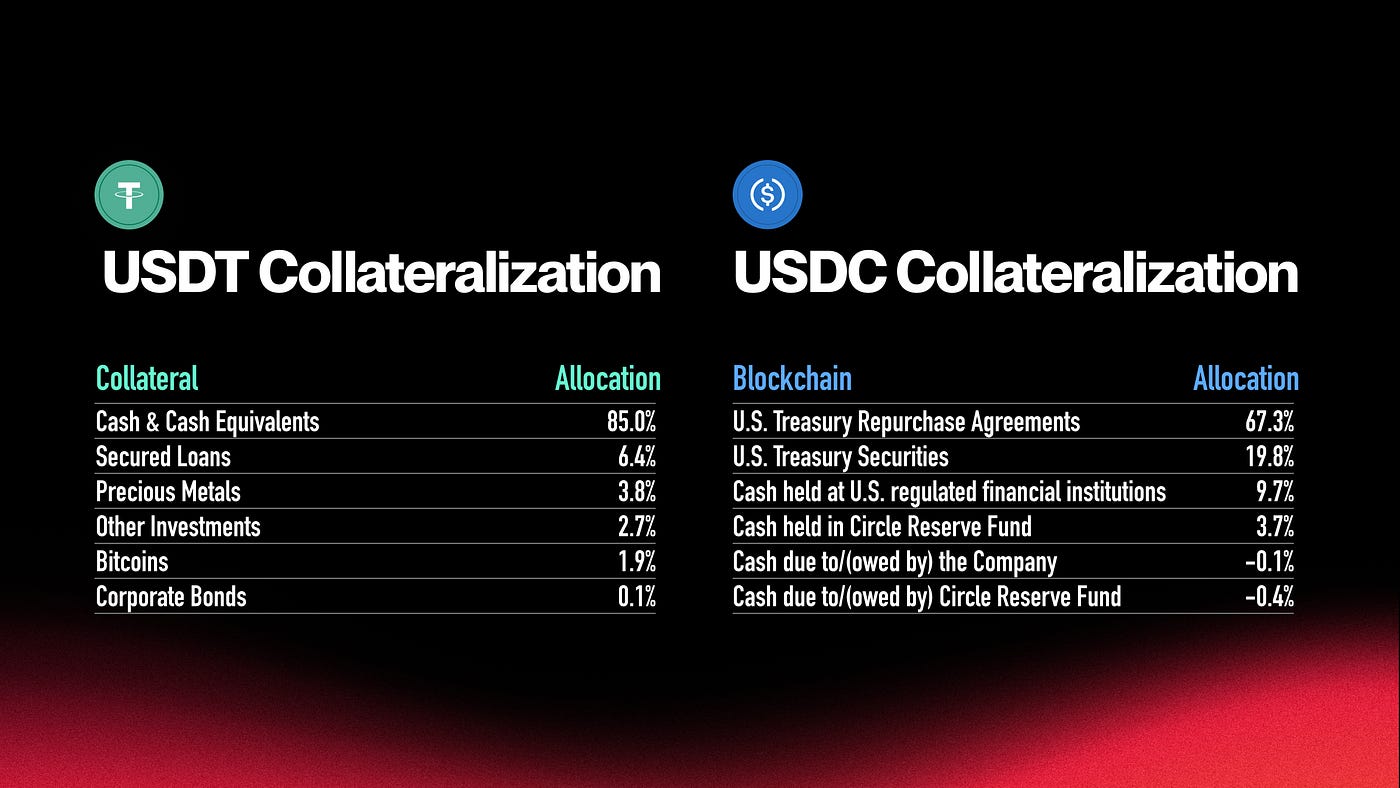 USDT Collateralization

| Collateral | Allocation |
|---|---|
| Cash & Cash Equivalents | 85.0% |
| Secured Loans | 6.4% |
| Precious Metals | 3.8% |
| Other Investments | 2.7% |
| Bitcoins | 1.9% |
| Corporate Bonds | 0.1% |

USDC Collateralization

| Blockchain | Allocation |
|---|---|
| U.S. Treasury Repurchase Agreements | 67.3% |
| U.S. Treasury Securities | 19.8% |
| Cash held at U.S. regulated financial institutions | 9.7% |
| Cash held in Circle Reserve Fund | 3.7% |
| Cash due to/(owed by) the Company | -0.1% |
| Cash due to/(owed by) Circle Reserve Fund | -0.4% |